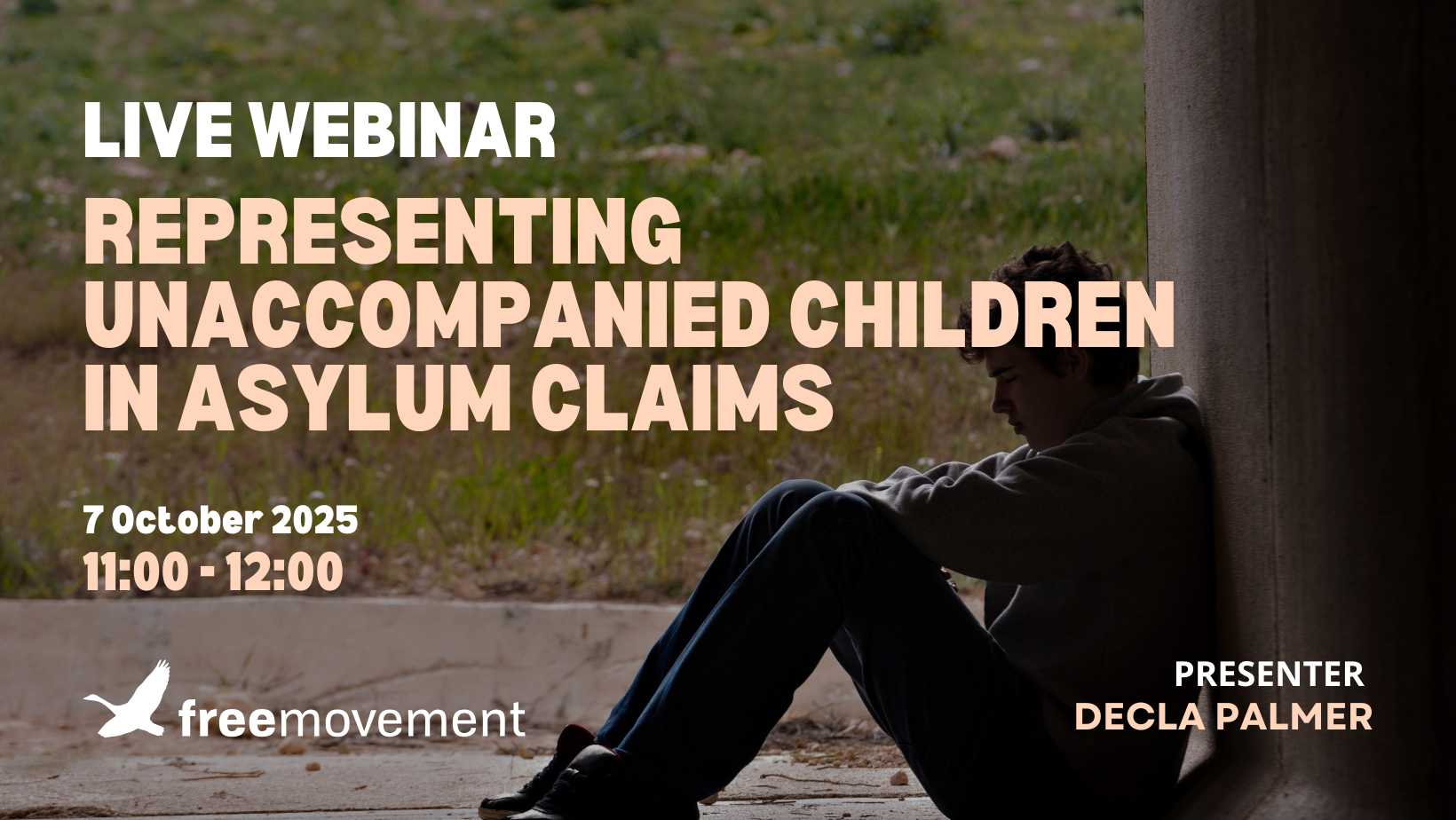 LIVE WEBINAR

REPRESENTING UNACCOMPANIED CHILDREN IN ASYLUM CLAIMS

7 October 2025
11:00 - 12:00

freemovement

PRESENTER
DECLA PALMER